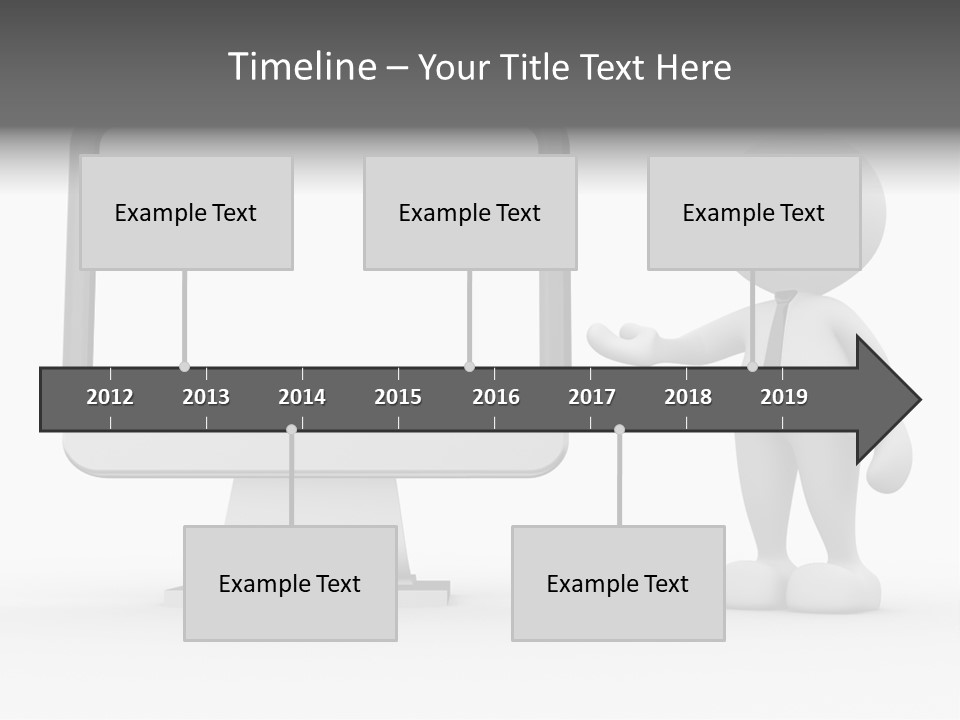 Timeline – Your Title Text Here

Example Text

Example Text

Example Text

2012 2013 2014 2015 2016 2017 2018 2019

Example Text

Example Text